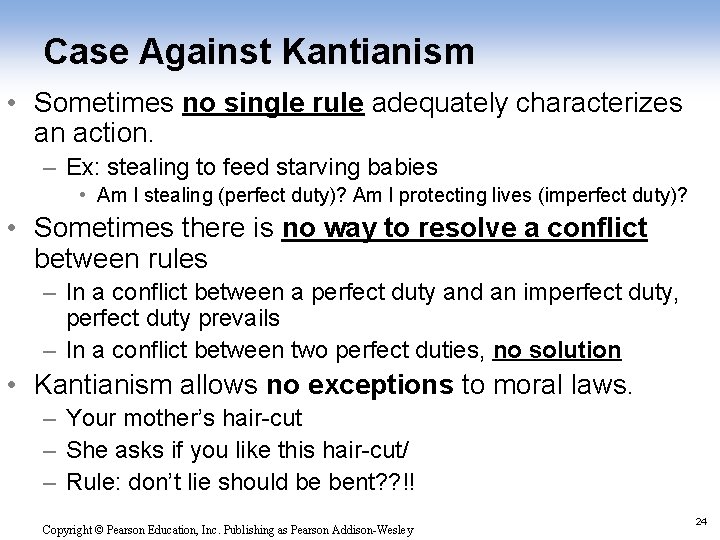 Case Against Kantianism

• Sometimes no single rule adequately characterizes an action.
– Ex: stealing to feed starving babies
• Am I stealing (perfect duty)? Am I protecting lives (imperfect duty)?

• Sometimes there is no way to resolve a conflict between rules
– In a conflict between a perfect duty and an imperfect duty, perfect duty prevails
– In a conflict between two perfect duties, no solution

• Kantianism allows no exceptions to moral laws.
– Your mother's hair-cut
– She asks if you like this hair-cut/
– Rule: don't lie should be bent??!!

Copyright © Pearson Education, Inc. Publishing as Pearson Addison-Wesley

24